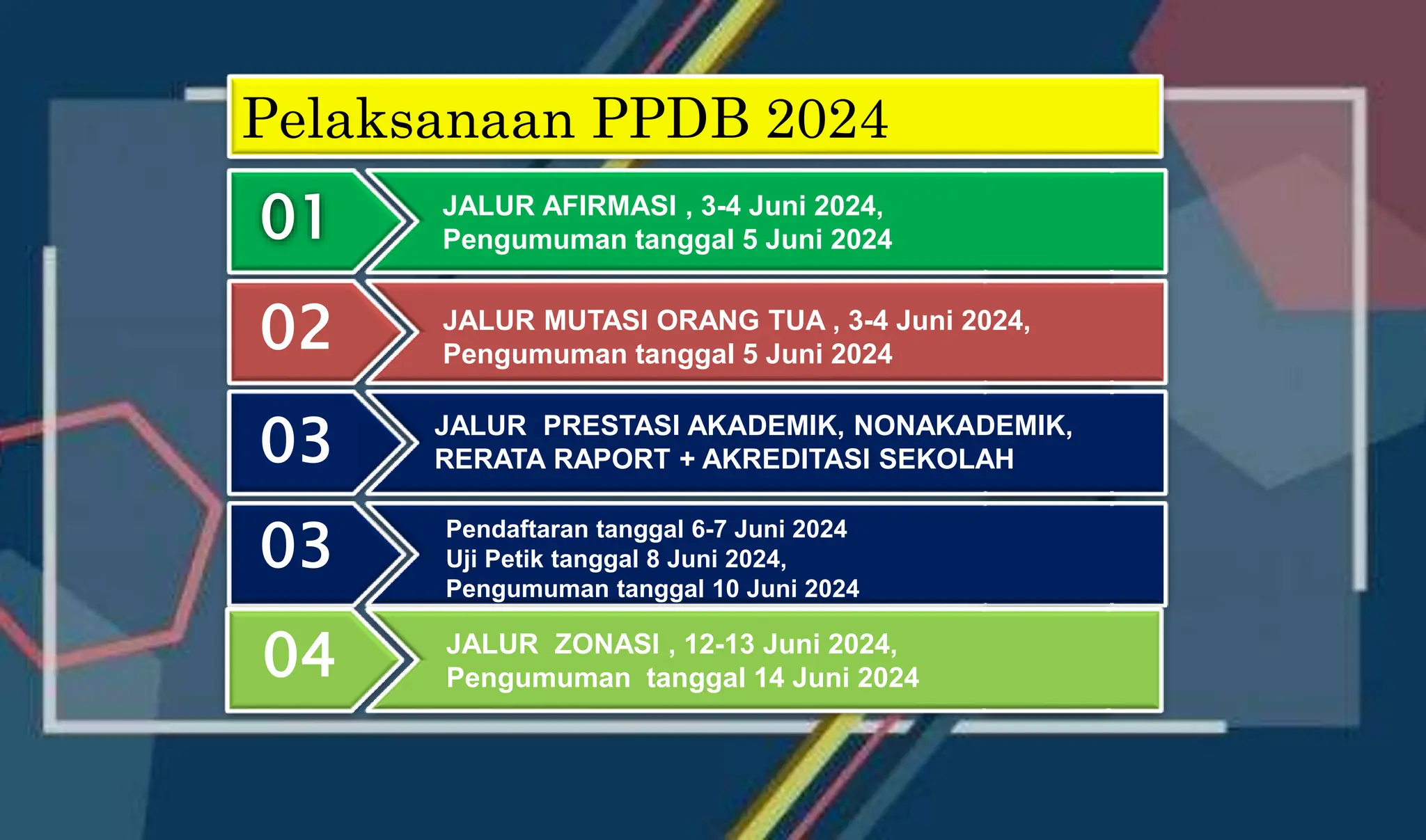 Pelaksanaan PPDB 2024

01

JALUR AFIRMASI , 3-4 Juni 2024,
Pengumuman tanggal 5 Juni 2024

02

JALUR MUTASI ORANG TUA , 3-4 Juni 2024,
Pengumuman tanggal 5 Juni 2024

03

JALUR PRESTASI AKADEMIK, NONAKADEMIK,
RERATA RAPORT + AKREDITASI SEKOLAH

03

Pendaftaran tanggal 6-7 Juni 2024
Uji Petik tanggal 8 Juni 2024,
Pengumuman tanggal 10 Juni 2024

04

JALUR ZONASI , 12-13 Juni 2024,
Pengumuman tanggal 14 Juni 2024